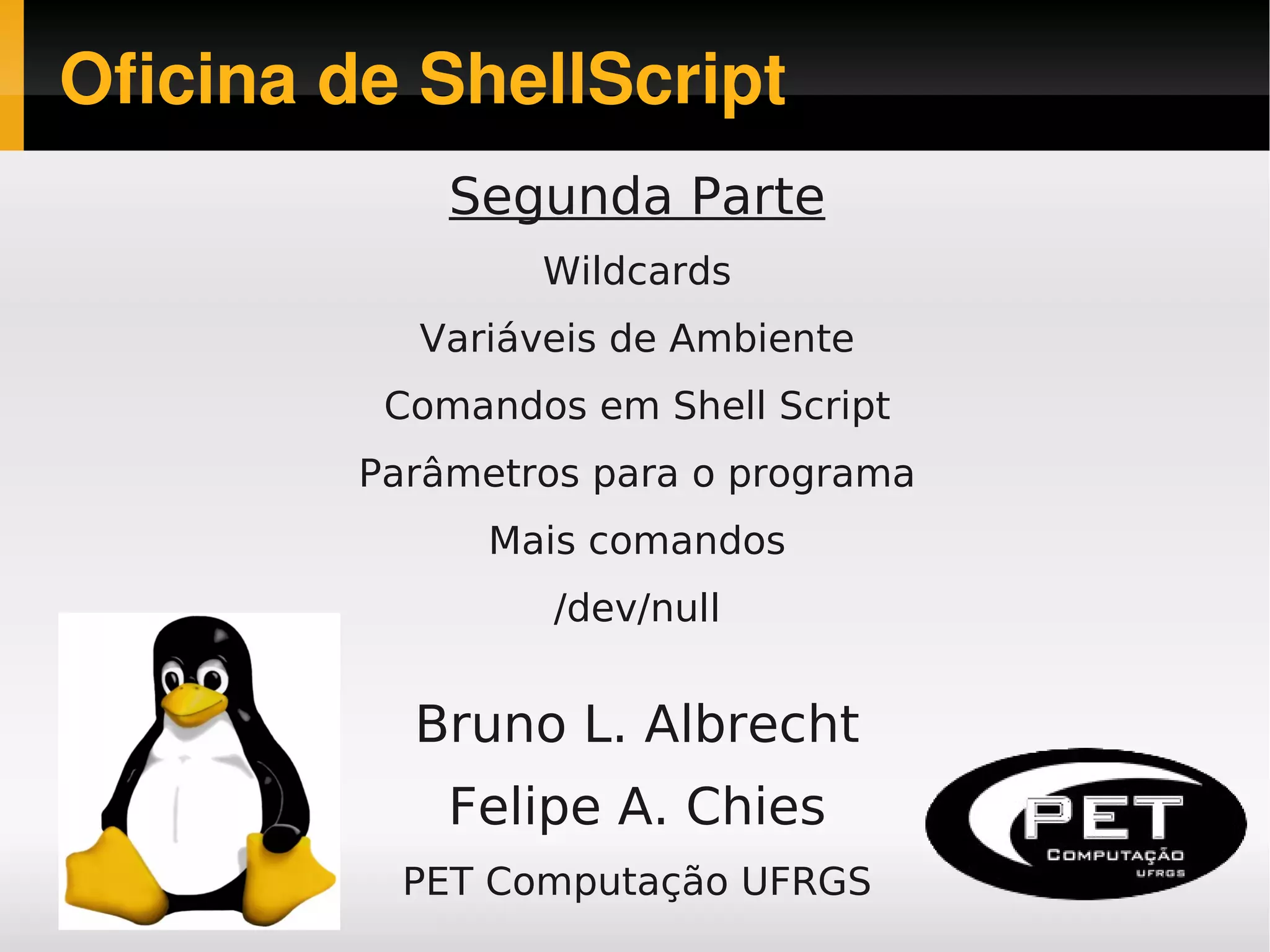 Oficina de ShellScript

Segunda Parte

Wildcards

Variáveis de Ambiente

Comandos em Shell Script

Parâmetros para o programa

Mais comandos

/dev/null

Bruno L. Albrecht

Felipe A. Chies

PET Computação UFRGS

PET
COMPUTAÇÃO
UFRGS